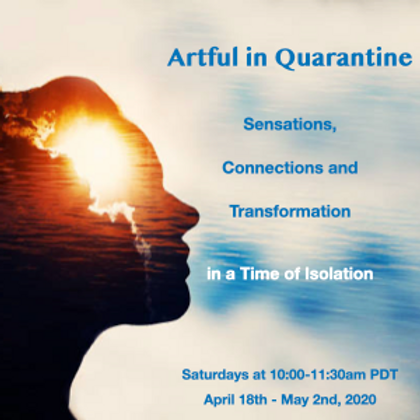 Artful in Quarantine

Sensations,

Connections and

Transformation

in a Time of Isolation

Saturdays at 10:00-11:30am PDT

April 18th - May 2nd, 2020